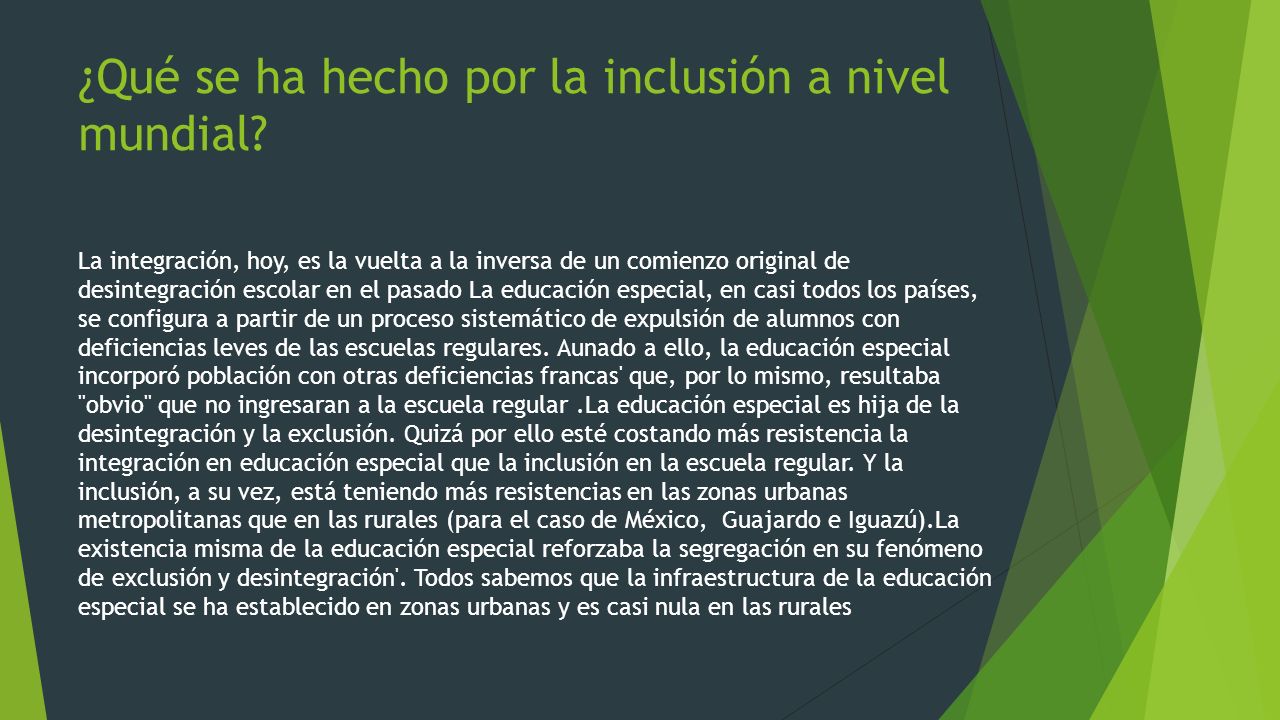 ¿Qué se ha hecho por la inclusión a nivel mundial?

La integración, hoy, es la vuelta a la inversa de un comienzo original de desintegración escolar en el pasado La educación especial, en casi todos los países, se configura a partir de un proceso sistemático de expulsión de alumnos con deficiencias leves de las escuelas regulares. Aunado a ello, la educación especial incorporó población con otras deficiencias francas' que, por lo mismo, resultaba "obvio" que no ingresaran a la escuela regular .La educación especial es hija de la desintegración y la exclusión. Quizá por ello esté costando más resistencia la integración en educación especial que la inclusión en la escuela regular. Y la inclusión, a su vez, está teniendo más resistencias en las zonas urbanas metropolitanas que en las rurales (para el caso de México, Guajardo e Iguazú).La existencia misma de la educación especial reforzaba la segregación en su fenómeno de exclusión y desintegración'. Todos sabemos que la infraestructura de la educación especial se ha establecido en zonas urbanas y es casi nula en las rurales